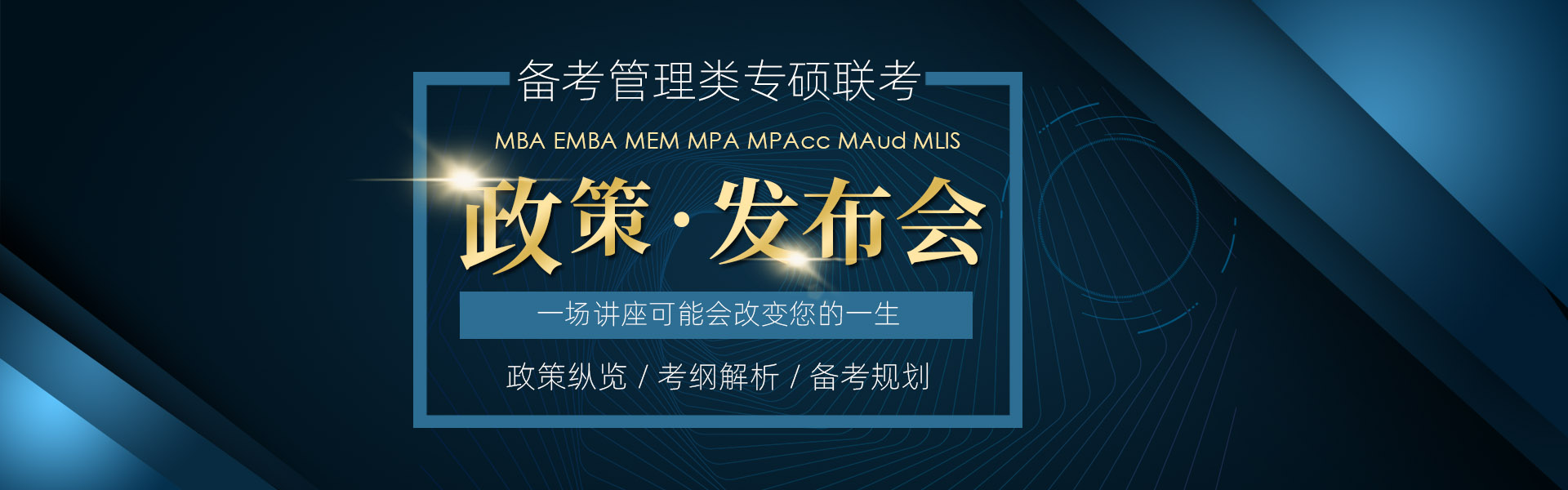 备考管理类专硕联考

MBA EMBA MEM MPA MPAcc MAud MLIS

政策·发布会

一场讲座可能会改变您的一生

政策纵览 / 考纲解析 / 备考规划